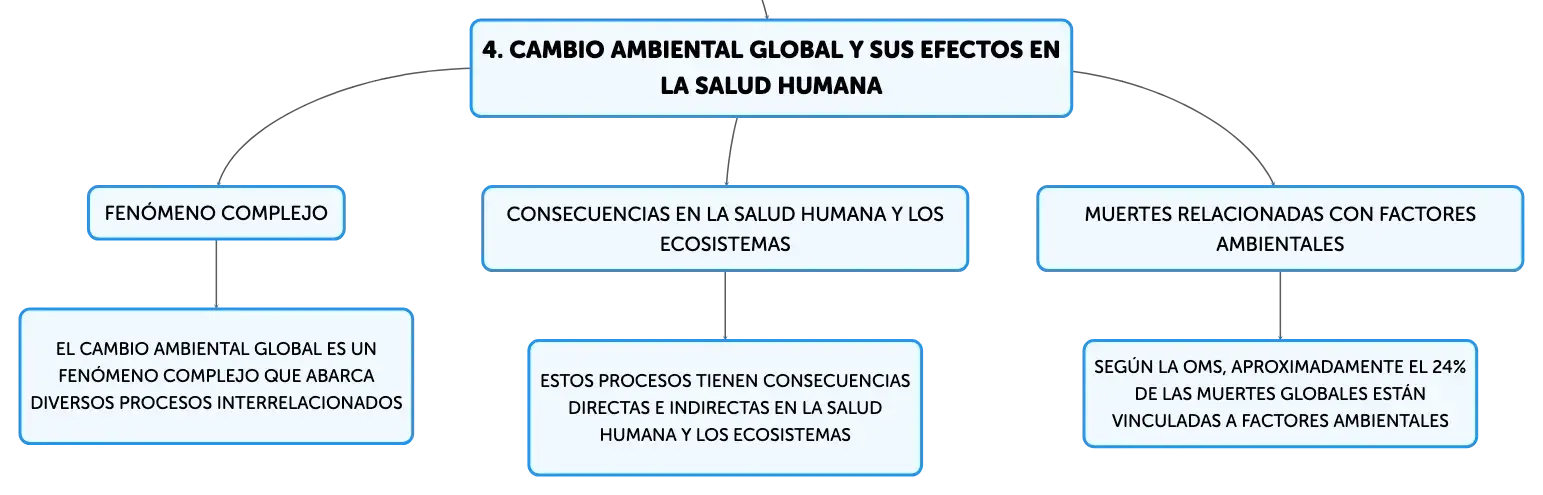 4. CAMBIO AMBIENTAL GLOBAL Y SUS EFECTOS EN LA SALUD HUMANA

FENÓMENO COMPLEJO

EL CAMBIO AMBIENTAL GLOBAL ES UN FENÓMENO COMPLEJO QUE ABARCA DIVERSOS PROCESOS INTERRELACIONADOS

CONSECUENCIAS EN LA SALUD HUMANA Y LOS ECOSISTEMAS

ESTOS PROCESOS TIENEN CONSECUENCIAS DIRECTAS E INDIRECTAS EN LA SALUD HUMANA Y LOS ECOSISTEMAS

MUERTES RELACIONADAS CON FACTORES AMBIENTALES

SEGÚN LA OMS, APROXIMADAMENTE EL 24% DE LAS MUERTES GLOBALES ESTÁN VINCULADAS A FACTORES AMBIENTALES